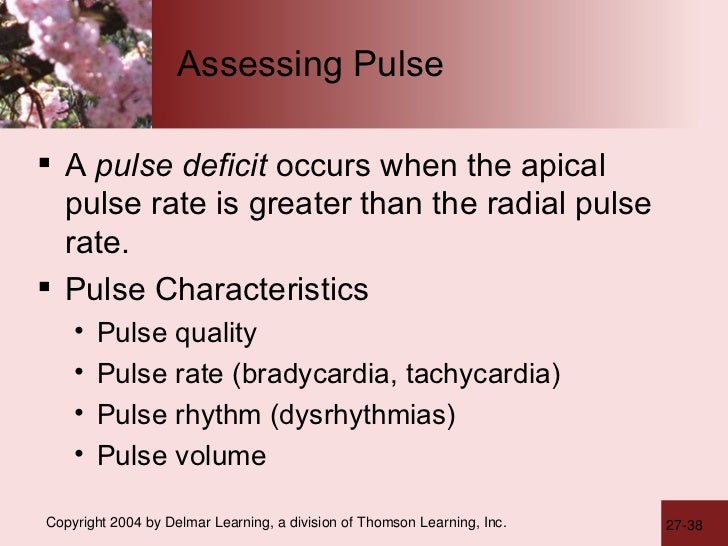 Assessing Pulse

▪ A pulse deficit occurs when the apical pulse rate is greater than the radial pulse rate.

▪ Pulse Characteristics
• Pulse quality
• Pulse rate (bradycardia, tachycardia)
• Pulse rhythm (dysrhythmias)
• Pulse volume

Copyright 2004 by Delmar Learning, a division of Thomson Learning, Inc.

27-38